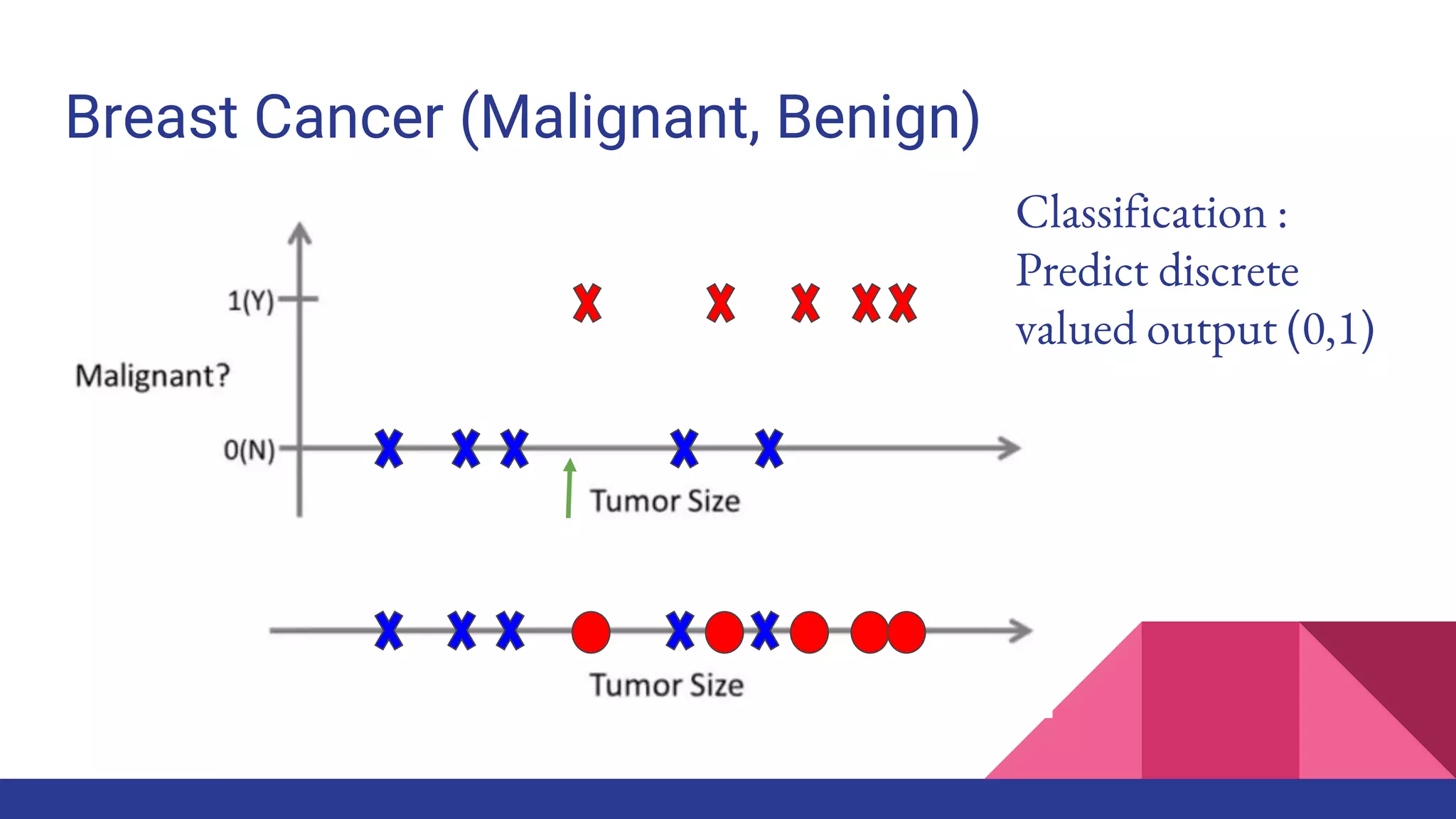 Breast Cancer (Malignant, Benign)

1(Y)

Malignant?

0(N)

Tumor Size

Tumor Size

Classification : Predict discrete valued output (0,1)